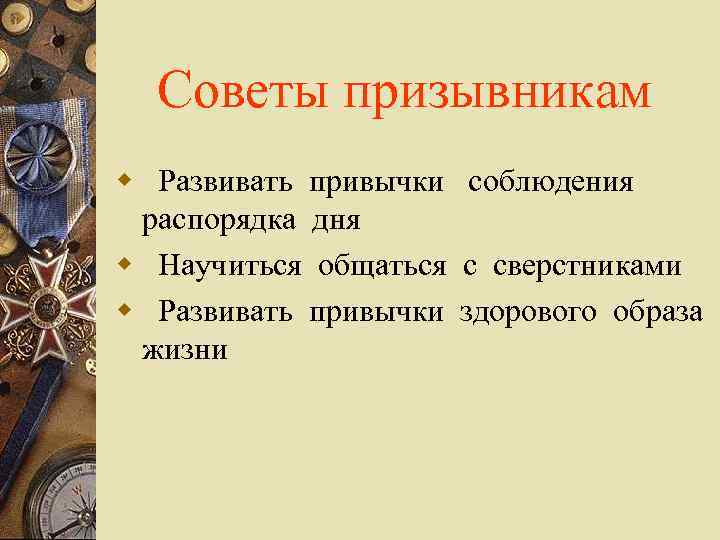 Советы призывникам

Развивать привычки соблюдения распорядка дня

Научиться общаться с сверстниками

Развивать привычки здорового образа жизни